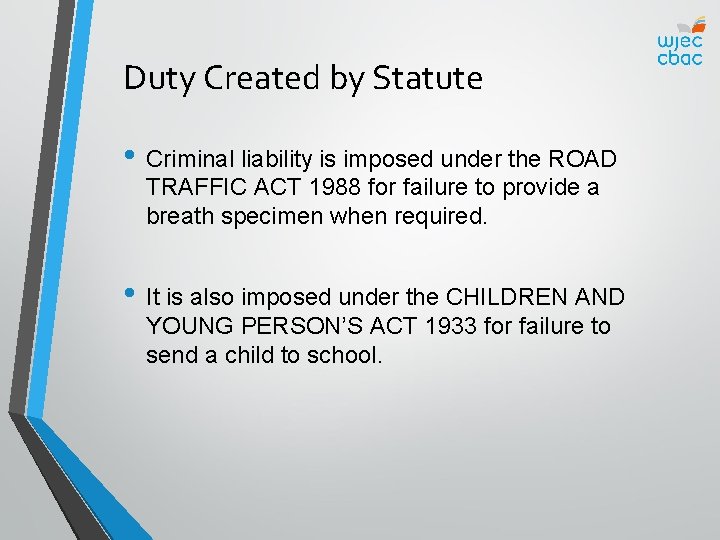 wjec
cbac

Duty Created by Statute

• Criminal liability is imposed under the ROAD TRAFFIC ACT 1988 for failure to provide a breath specimen when required.

• It is also imposed under the CHILDREN AND YOUNG PERSON'S ACT 1933 for failure to send a child to school.